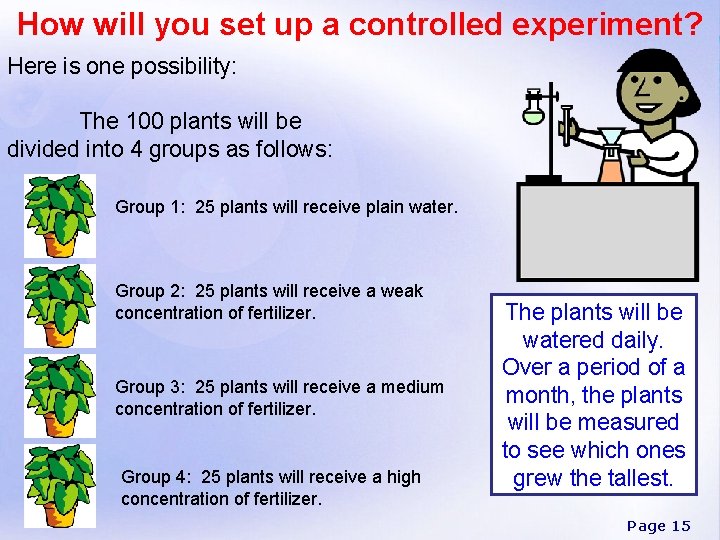 How will you set up a controlled experiment?

Here is one possibility:

The 100 plants will be divided into 4 groups as follows:

Group 1: 25 plants will receive plain water.

Group 2: 25 plants will receive a weak concentration of fertilizer.

Group 3: 25 plants will receive a medium concentration of fertilizer.

Group 4: 25 plants will receive a high concentration of fertilizer.

The plants will be watered daily. Over a period of a month, the plants will be measured to see which ones grew the tallest.

Page 15